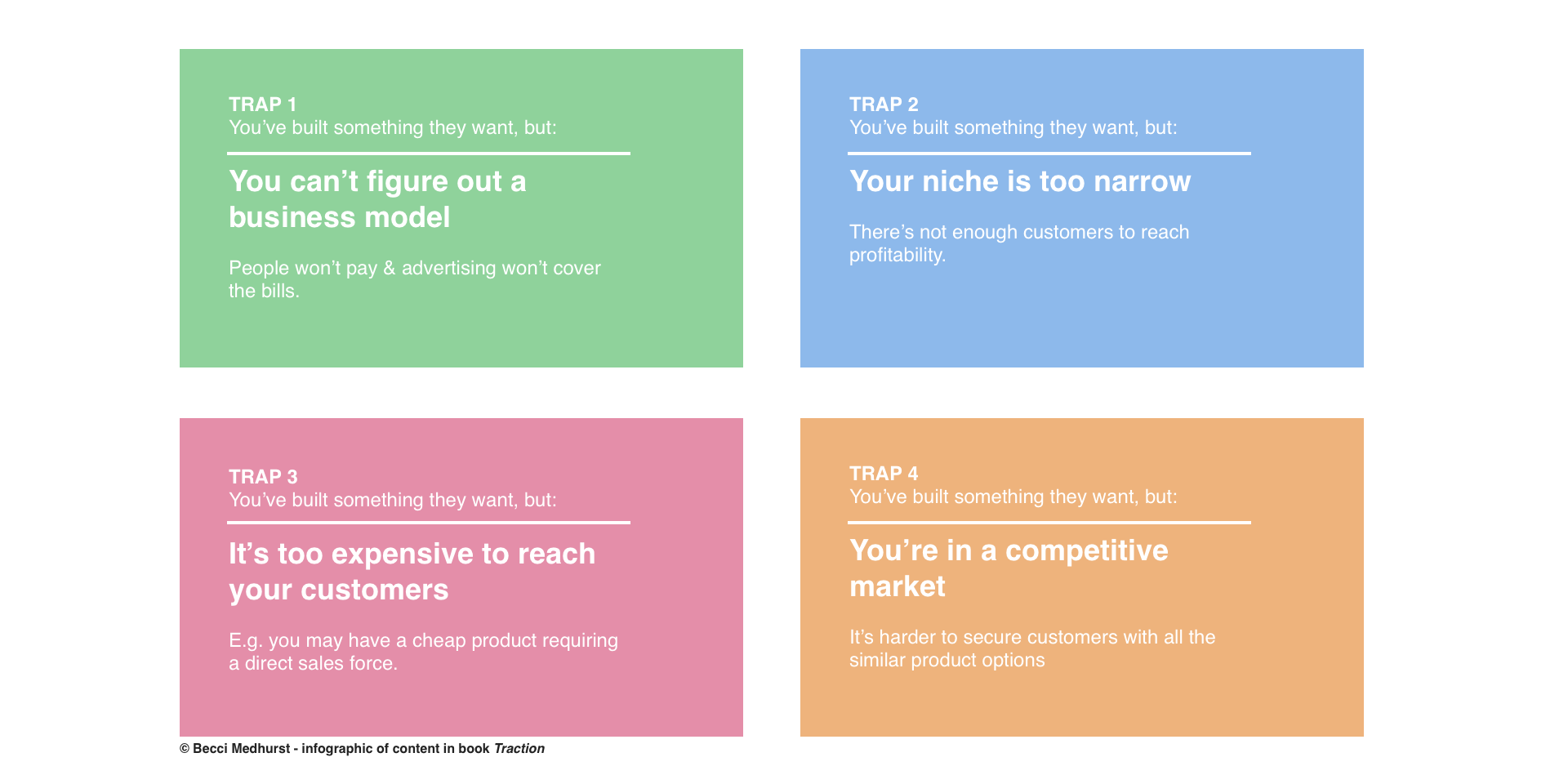 TRAP 1
You've built something they want, but:

You can't figure out a business model

People won't pay & advertising won't cover the bills.

TRAP 2
You've built something they want, but:

Your niche is too narrow

There's not enough customers to reach profitability.

TRAP 3
You've built something they want, but:

It's too expensive to reach your customers

E.g. you may have a cheap product requiring a direct sales force.

TRAP 4
You've built something they want, but:

You're in a competitive market

It's harder to secure customers with all the similar product options

© Becci Medhurst - infographic of content in book Traction